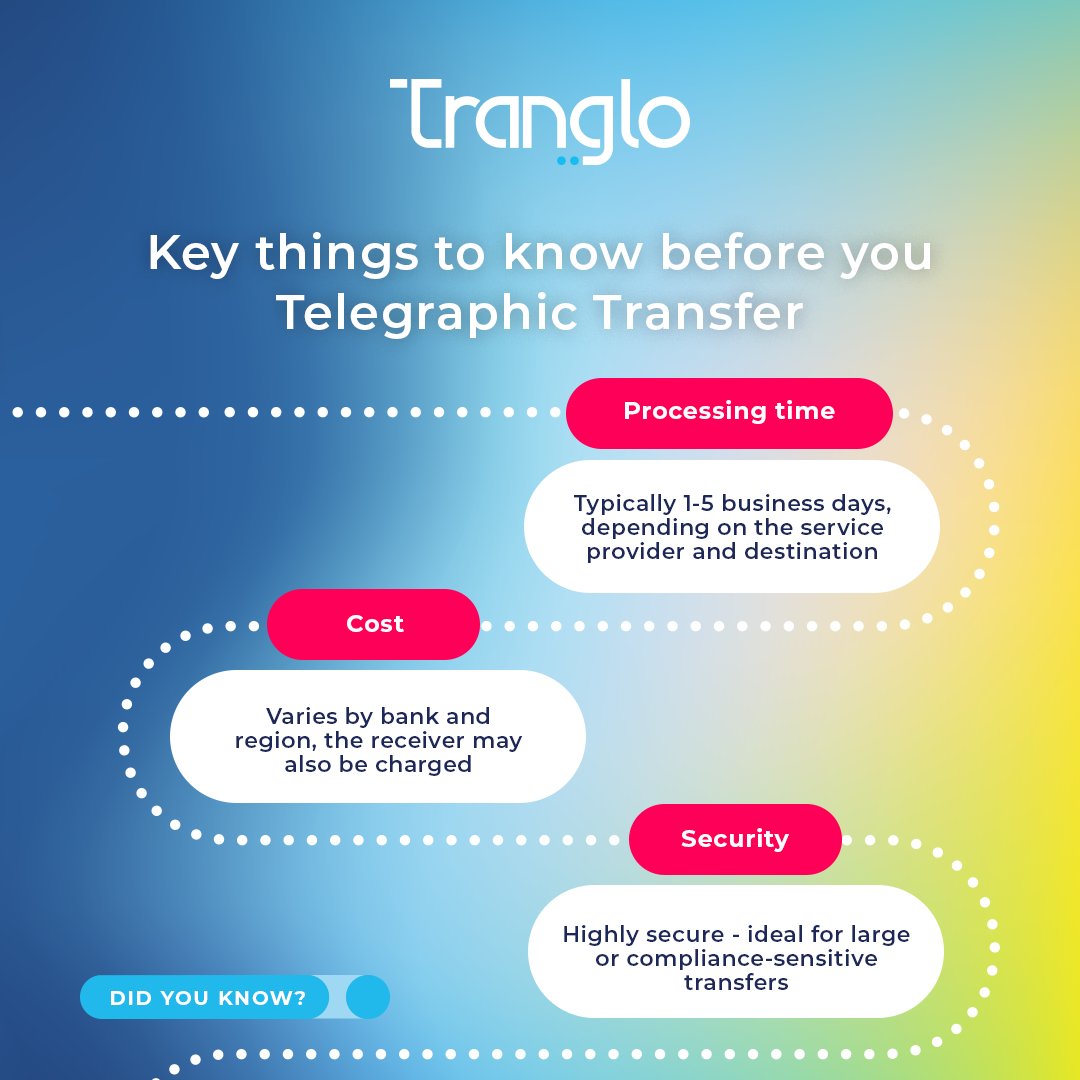 Tranglo

Key things to know before you Telegraphic Transfer

Processing time

Typically 1-5 business days, depending on the service provider and destination

Cost

Varies by bank and region, the receiver may also be charged

Security

Highly secure - ideal for large or compliance-sensitive transfers

DID YOU KNOW?